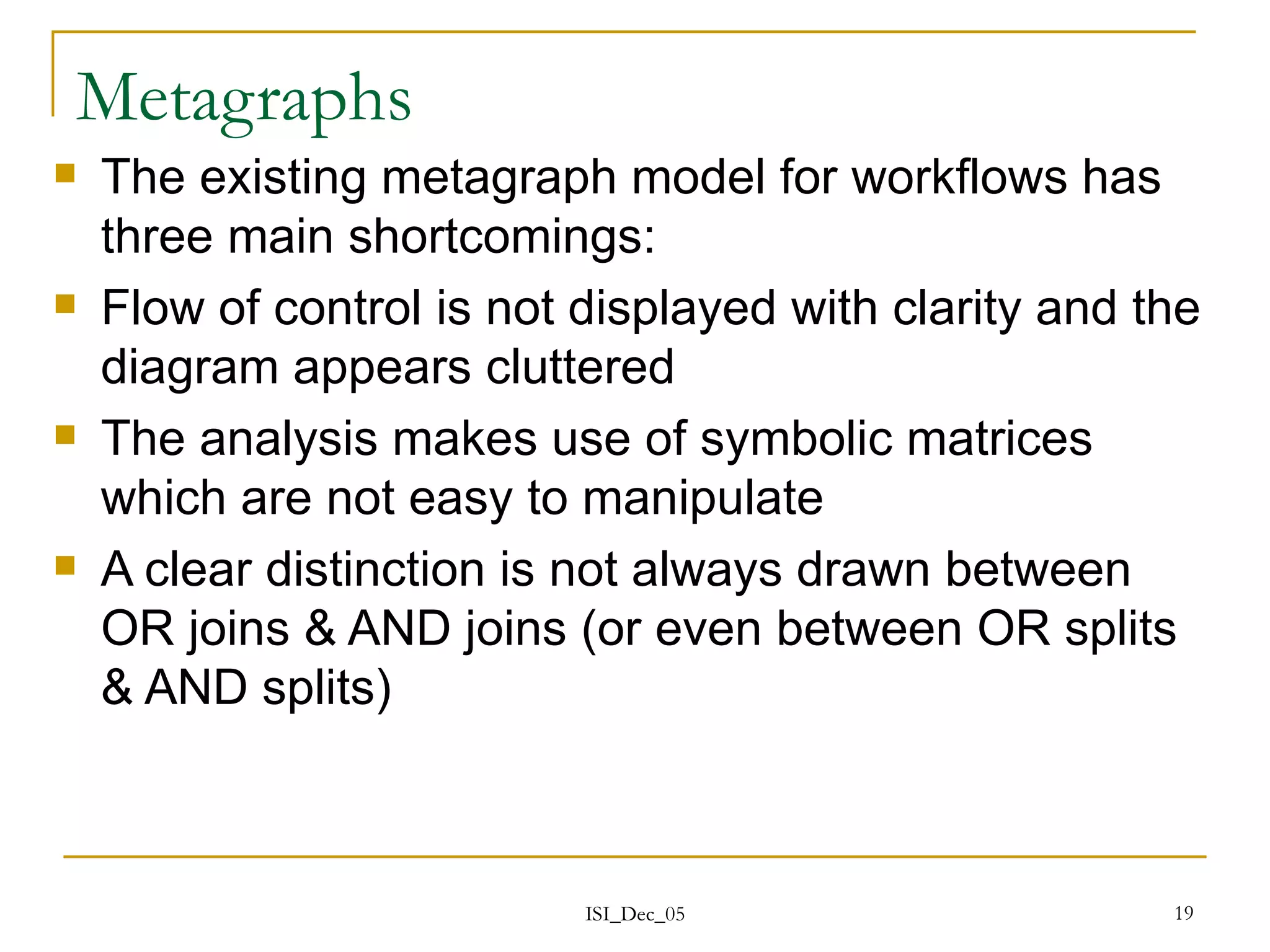 Metagraphs

- The existing metagraph model for workflows has three main shortcomings:
- Flow of control is not displayed with clarity and the diagram appears cluttered
- The analysis makes use of symbolic matrices which are not easy to manipulate
- A clear distinction is not always drawn between OR joins & AND joins (or even between OR splits & AND splits)

ISI_Dec_05

19